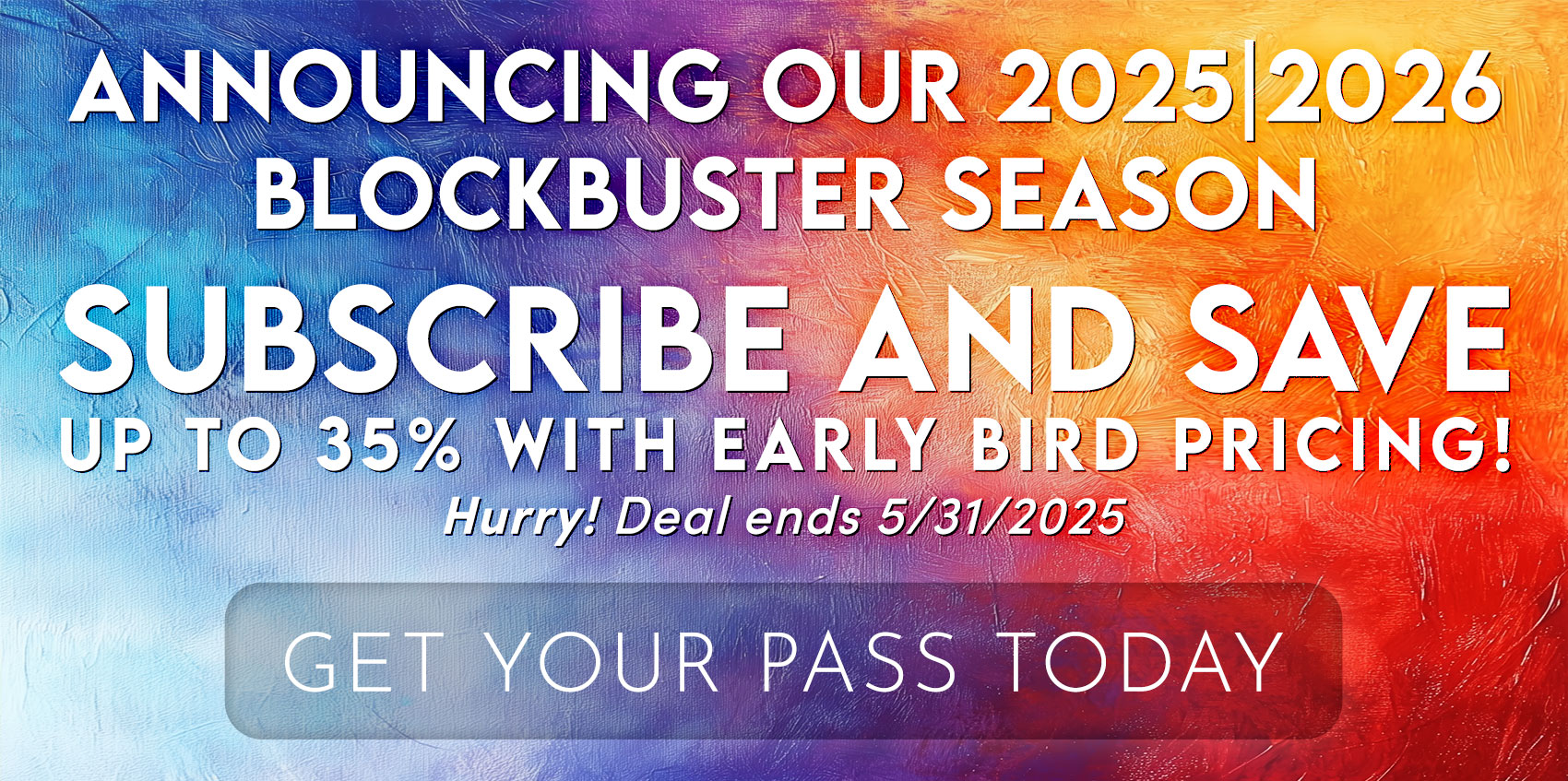 ANNOUNCING OUR 2025|2026 BLOCKBUSTER SEASON

SUBSCRIBE AND SAVE

UP TO 35% WITH EARLY BIRD PRICING!

Hurry! Deal ends 5/31/2025

GET YOUR PASS TODAY